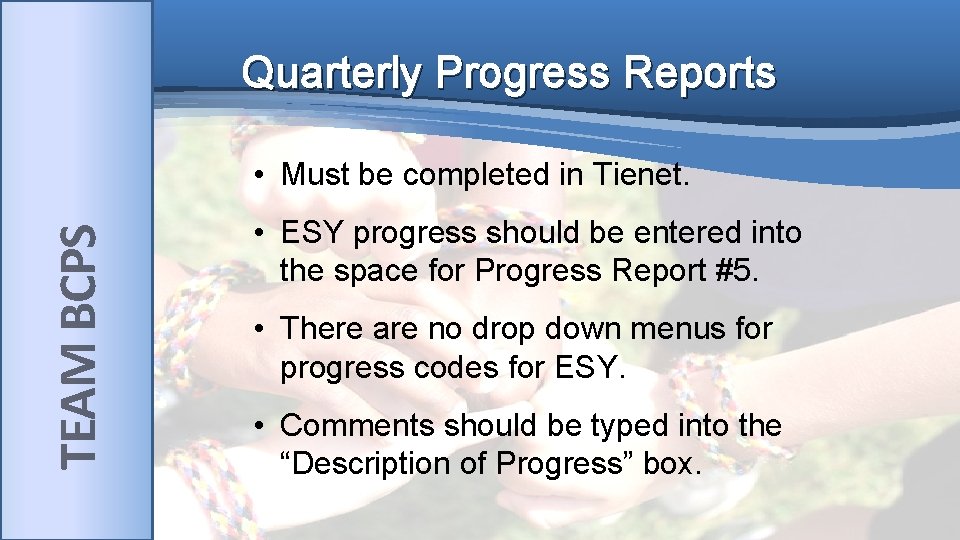 TEAM BCPS

Quarterly Progress Reports

• Must be completed in Tienet.

• ESY progress should be entered into the space for Progress Report #5.

• There are no drop down menus for progress codes for ESY.

• Comments should be typed into the “Description of Progress” box.